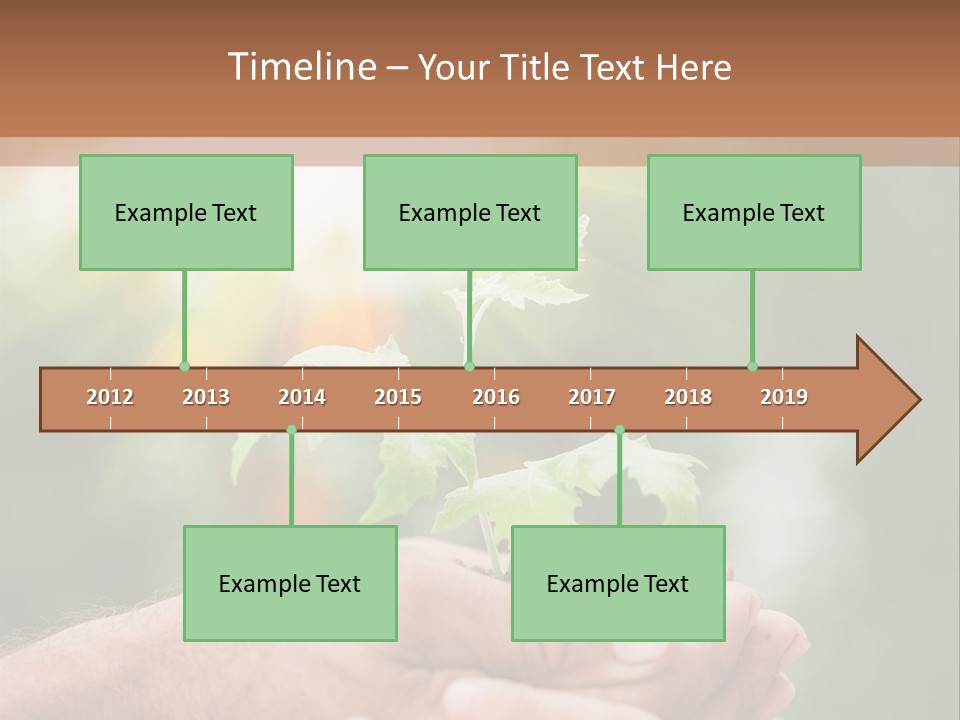 Timeline – Your Title Text Here

Example Text

Example Text

Example Text

2012 2013 2014 2015 2016 2017 2018 2019

Example Text

Example Text